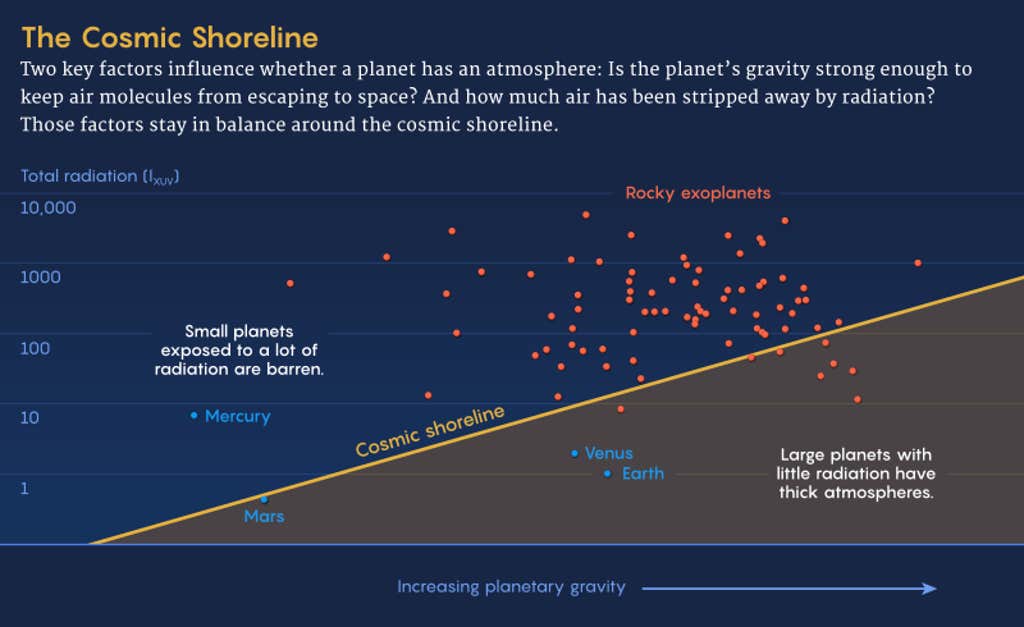 The Cosmic Shoreline

Two key factors influence whether a planet has an atmosphere: Is the planet's gravity strong enough to keep air molecules from escaping to space? And how much air has been stripped away by radiation? Those factors stay in balance around the cosmic shoreline.

Total radiation ($I_{XUV}$)

10,000

1000

100

10

1

Rocky exoplanets

Small planets exposed to a lot of radiation are barren.

Mercury

Cosmic shoreline

Venus

Earth

Mars

Large planets with little radiation have thick atmospheres.

Increasing planetary gravity